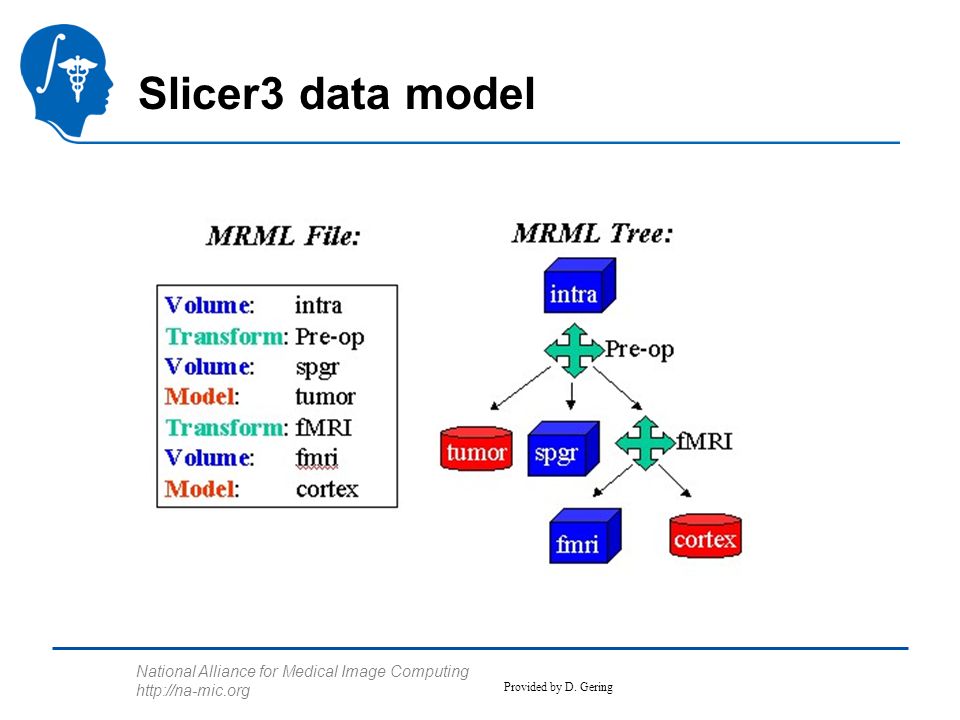 Slicer3 data model

MRML File:

Volume: intra
Transform: Pre-op
Volume: spgr
Model: tumor
Transform: fMRI
Volume: fmri
Model: cortex

MRML Tree:

intra
Pre-op
tumor
spgr
fMRI
fmri
cortex

National Alliance for Medical Image Computing
http://na-mic.org

Provided by D. Gering